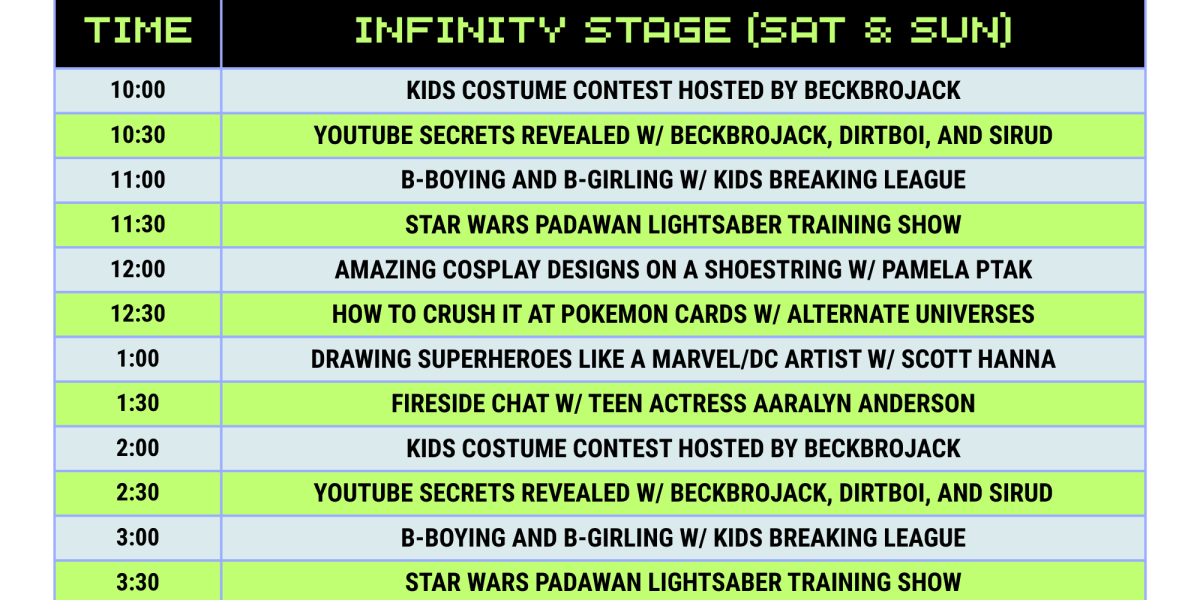 | TIME | INFINITY STAGE (SAT & SUN) |
|---|---|
| 10:00 | KIDS COSTUME CONTEST HOSTED BY BECKBROJACK |
| 10:30 | YOUTUBE SECRETS REVEALED W/ BECKBROJACK, DIRTBOI, AND SIRUD |
| 11:00 | B-BOYING AND B-GIRLING W/ KIDS BREAKING LEAGUE |
| 11:30 | STAR WARS PADAWAN LIGHTSABER TRAINING SHOW |
| 12:00 | AMAZING COSPLAY DESIGNS ON A SHOESTRING W/ PAMELA PTAK |
| 12:30 | HOW TO CRUSH IT AT POKEMON CARDS W/ ALTERNATE UNIVERSES |
| 1:00 | DRAWING SUPERHEROES LIKE A MARVEL/DC ARTIST W/ SCOTT HANNA |
| 1:30 | FIRESIDE CHAT W/ TEEN ACTRESS AARALYN ANDERSON |
| 2:00 | KIDS COSTUME CONTEST HOSTED BY BECKBROJACK |
| 2:30 | YOUTUBE SECRETS REVEALED W/ BECKBROJACK, DIRTBOI, AND SIRUD |
| 3:00 | B-BOYING AND B-GIRLING W/ KIDS BREAKING LEAGUE |
| 3:30 | STAR WARS PADAWAN LIGHTSABER TRAINING SHOW |